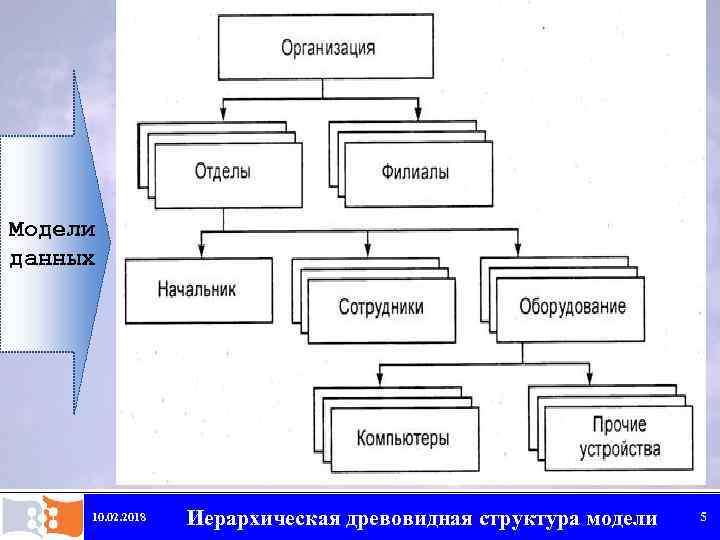 Модели данных

Организация

Отделы

Филиалы

Начальник

Сотрудники

Оборудование

Компьютеры

Прочие устройства

10.02.2018

Иерархическая древовидная структура модели

5